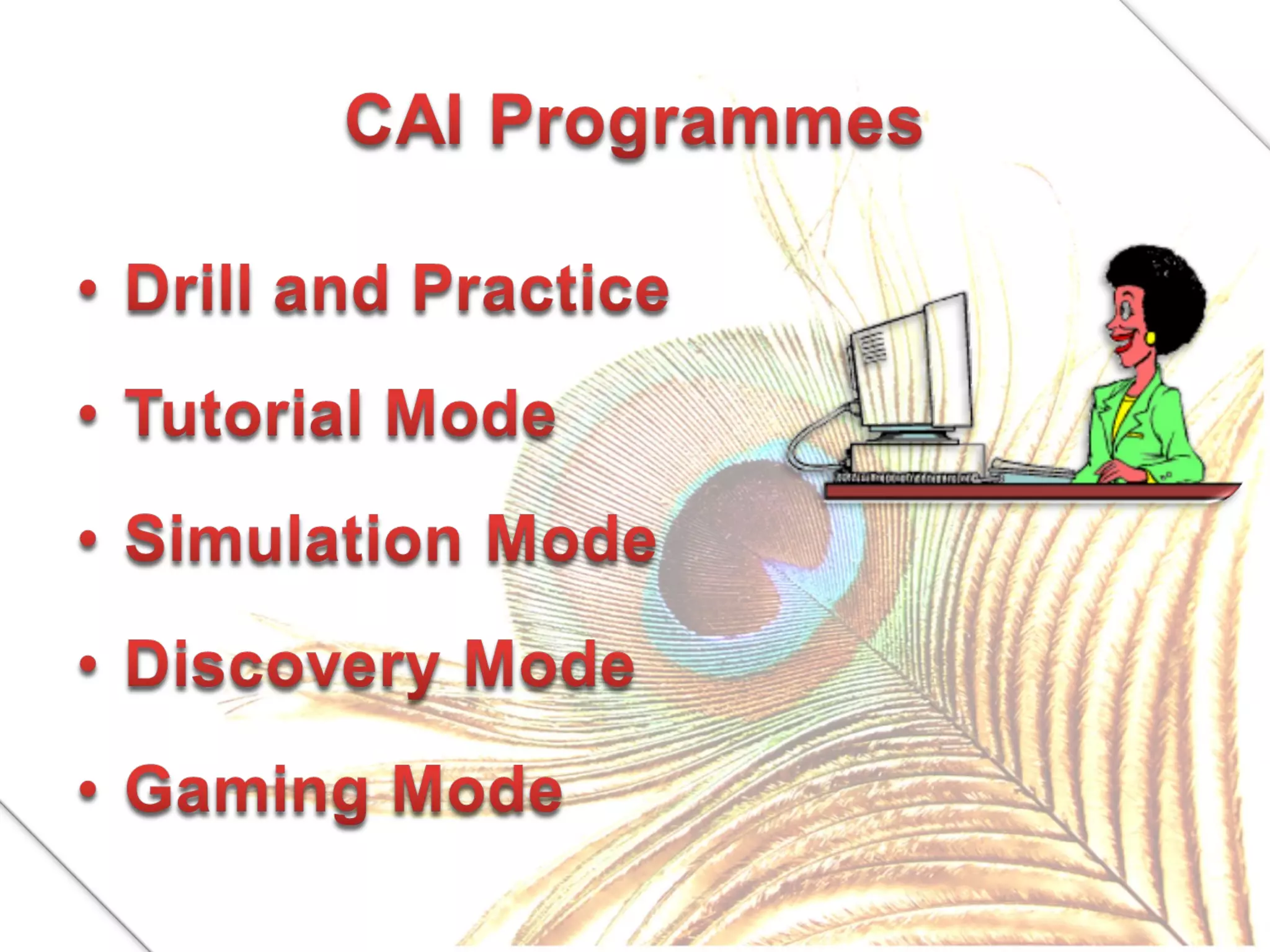 CAI Programmes

• Drill and Practice
• Tutorial Mode
• Simulation Mode
• Discovery Mode
• Gaming Mode